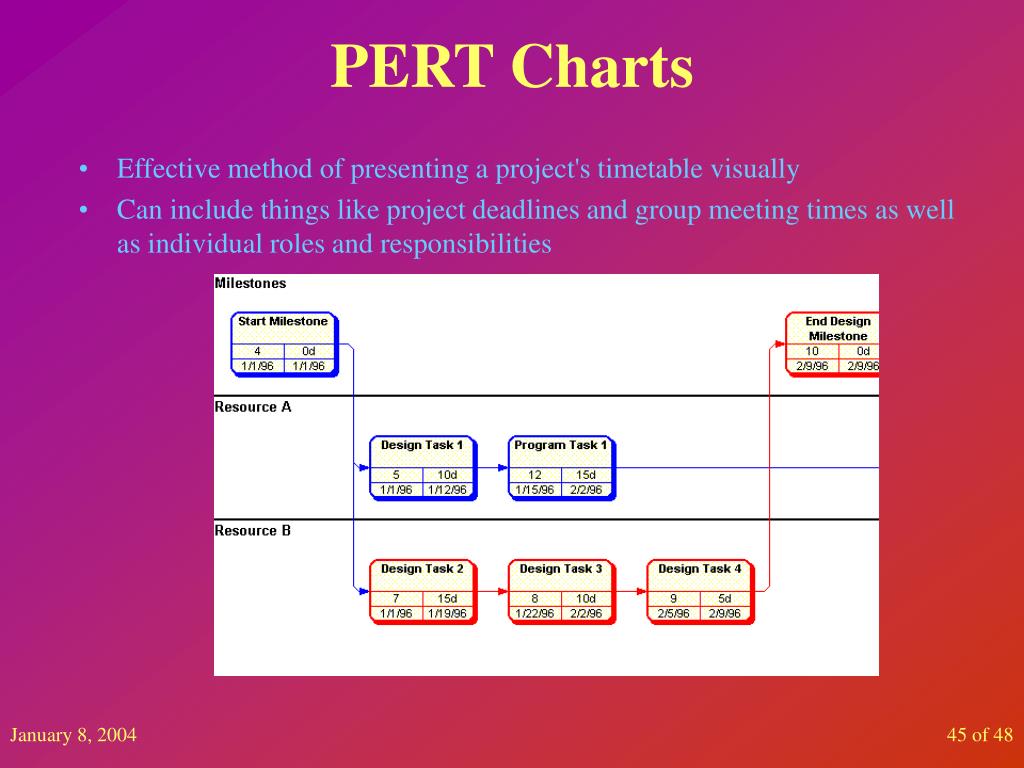 PERT Charts

• Effective method of presenting a project's timetable visually
• Can include things like project deadlines and group meeting times as well as individual roles and responsibilities

Milestones

Start Milestone
4 0d
1/1/96 1/1/96

End Design Milestone
10 0d
2/9/96 2/9/96

Resource A

Design Task 1
5 10d
1/1/96 1/12/96

Program Task 1
12 15d
1/15/96 2/2/96

Resource B

Design Task 2
7 15d
1/1/96 1/19/96

Design Task 3
8 10d
1/22/96 2/2/96

Design Task 4
9 5d
2/5/96 2/9/96

January 8, 2004

45 of 48